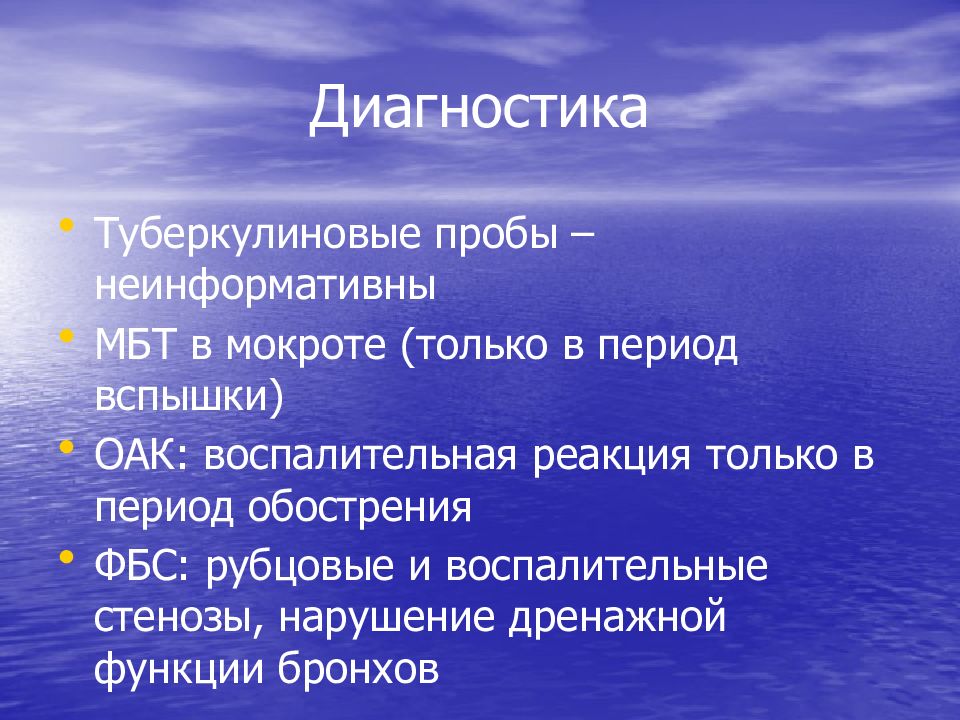 Диагностика

• Туберкулиновые пробы – неинформативны
• МБТ в мокроте (только в период вспышки)
• ОАК: воспалительная реакция только в период обострения
• ФБС: рубцовые и воспалительные стенозы, нарушение дренажной функции бронхов